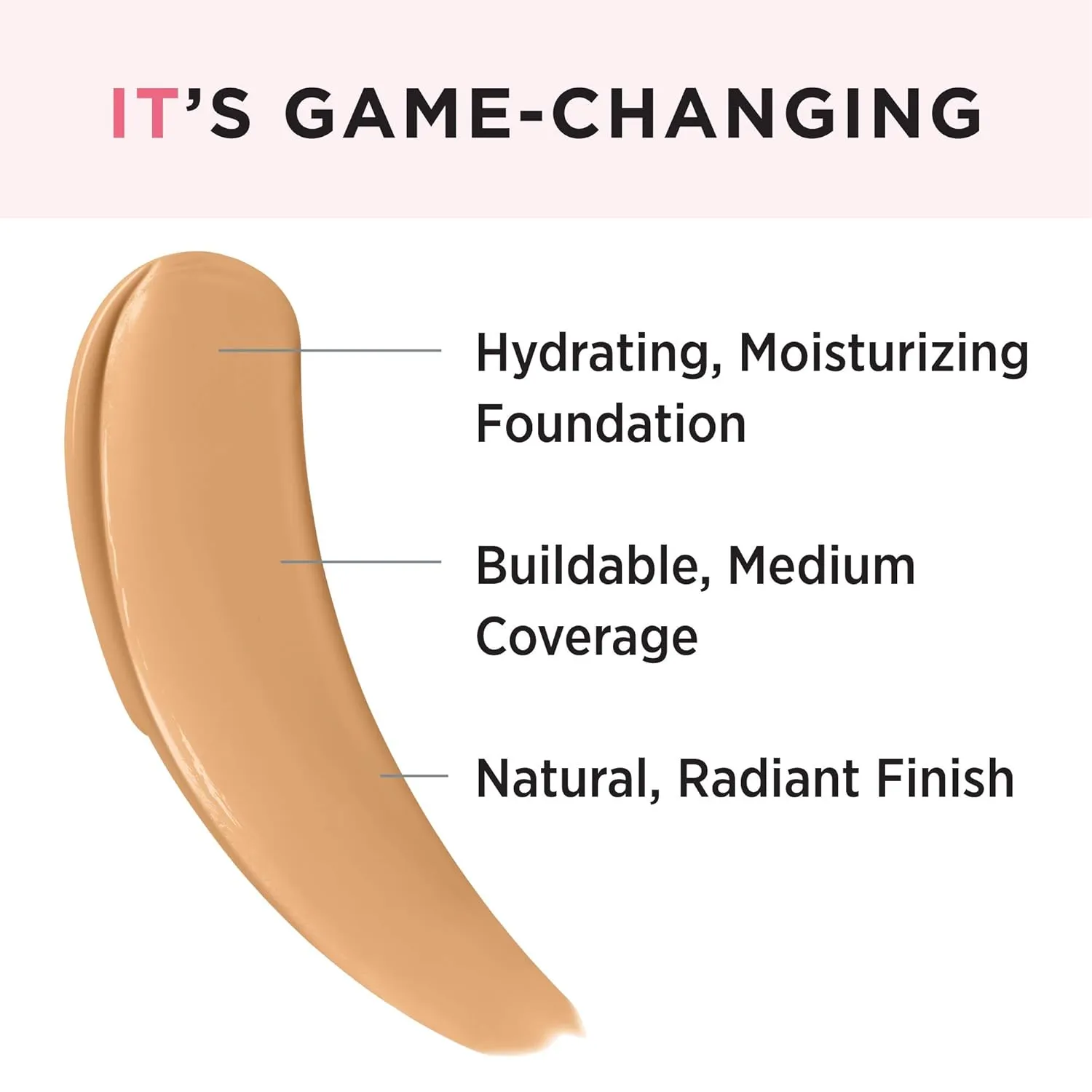 IT'S GAME-CHANGING

Hydrating, Moisturizing Foundation

Buildable, Medium Coverage

Natural, Radiant Finish